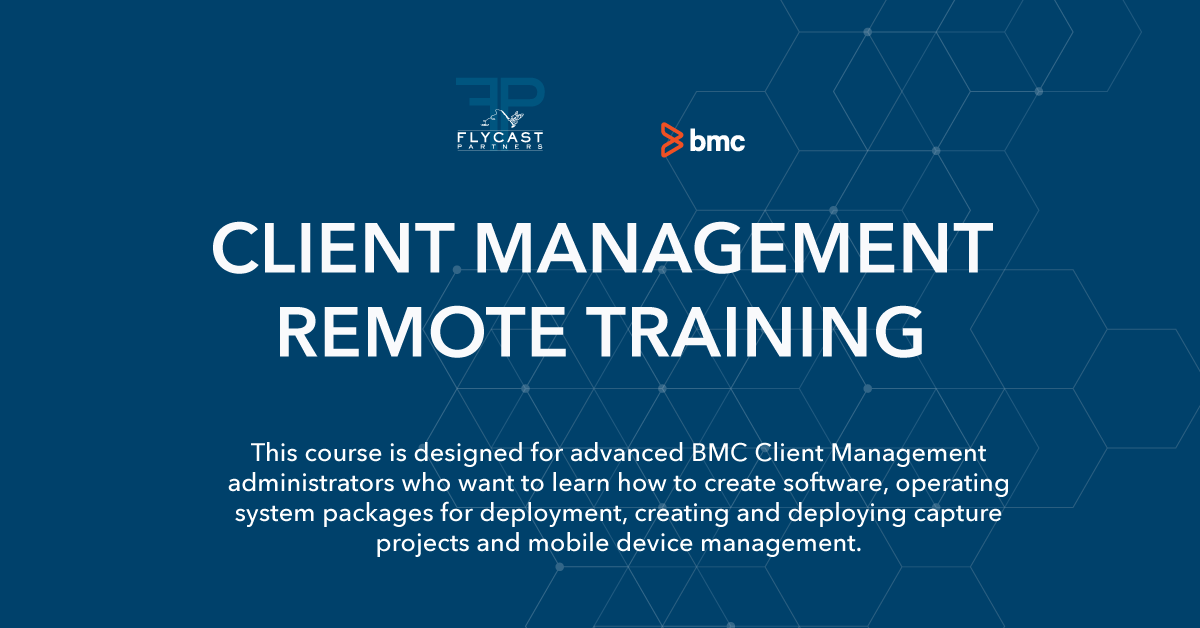 FP
FLYCAST
PARTNERS

bmc

CLIENT MANAGEMENT
REMOTE TRAINING

This course is designed for advanced BMC Client Management administrators who want to learn how to create software, operating system packages for deployment, creating and deploying capture projects and mobile device management.